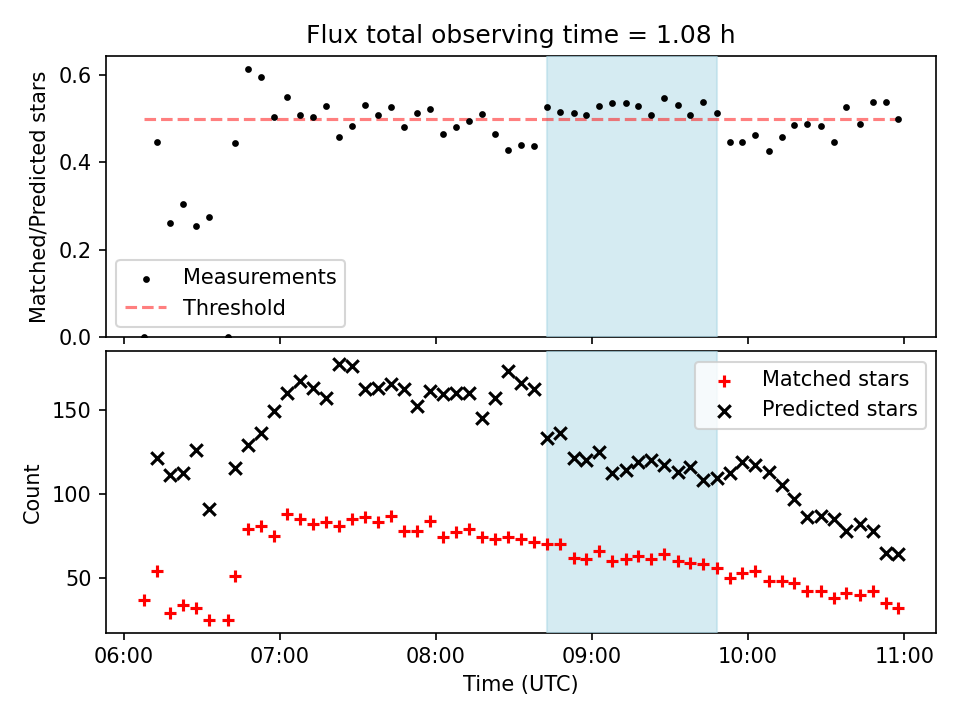 Flux total observing time = 1.08 h

Matched/Predicted stars

0.6
0.4
0.2
0.0

Measurements
Threshold

Count

150
100
50

Matched stars
Predicted stars

06:00
07:00
08:00
09:00
10:00
11:00

Time (UTC)